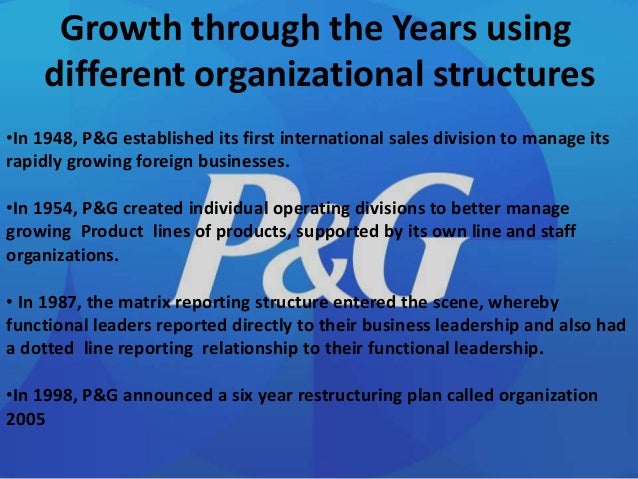 Growth through the Years using different organizational structures

•In 1948, P&G established its first international sales division to manage its rapidly growing foreign businesses.

•In 1954, P&G created individual operating divisions to better manage growing Product lines of products, supported by its own line and staff organizations.

• In 1987, the matrix reporting structure entered the scene, whereby functional leaders reported directly to their business leadership and also had a dotted line reporting relationship to their functional leadership.

•In 1998, P&G announced a six year restructuring plan called organization 2005

P&G